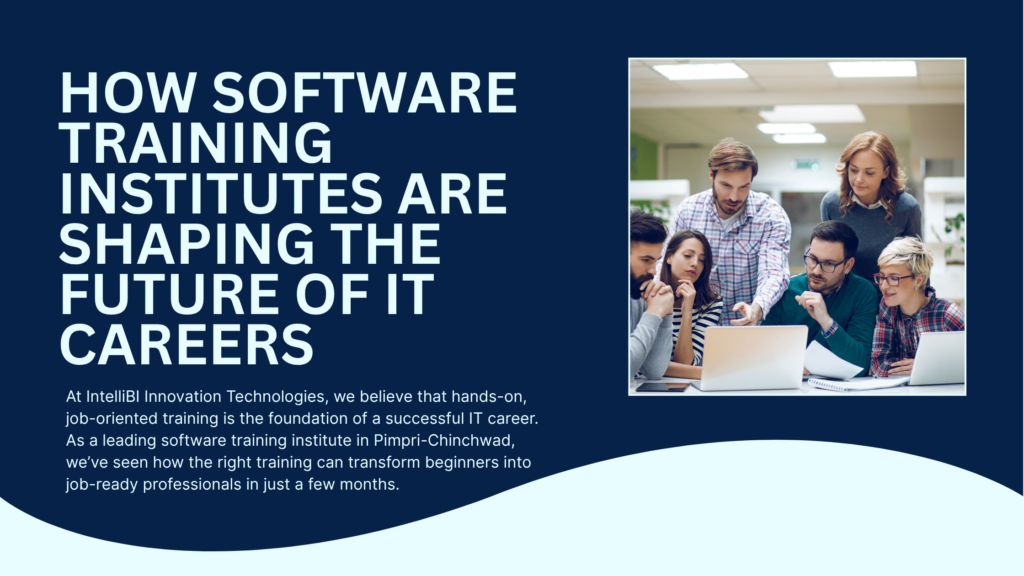 HOW SOFTWARE TRAINING INSTITUTES ARE SHAPING THE FUTURE OF IT CAREERS

At IntelliBI Innovation Technologies, we believe that hands-on, job-oriented training is the foundation of a successful IT career. As a leading software training institute in Pimpri-Chinchwad, we've seen how the right training can transform beginners into job-ready professionals in just a few months.